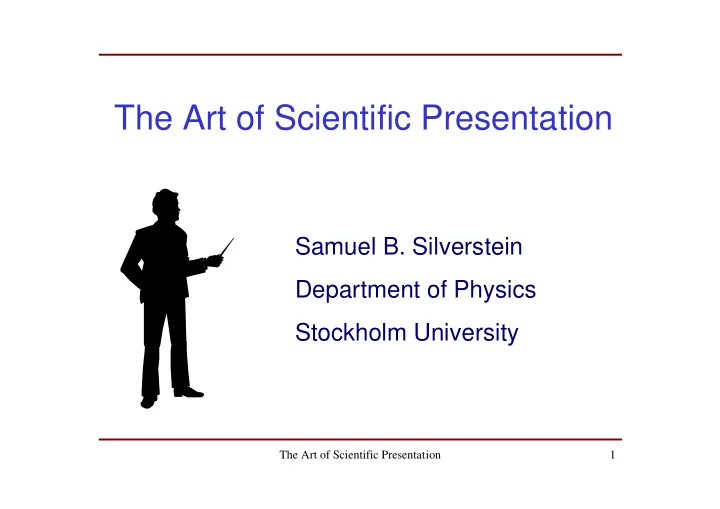 The Art of Scientific Presentation

Samuel B. Silverstein

Department of Physics

Stockholm University

The Art of Scientific Presentation

1